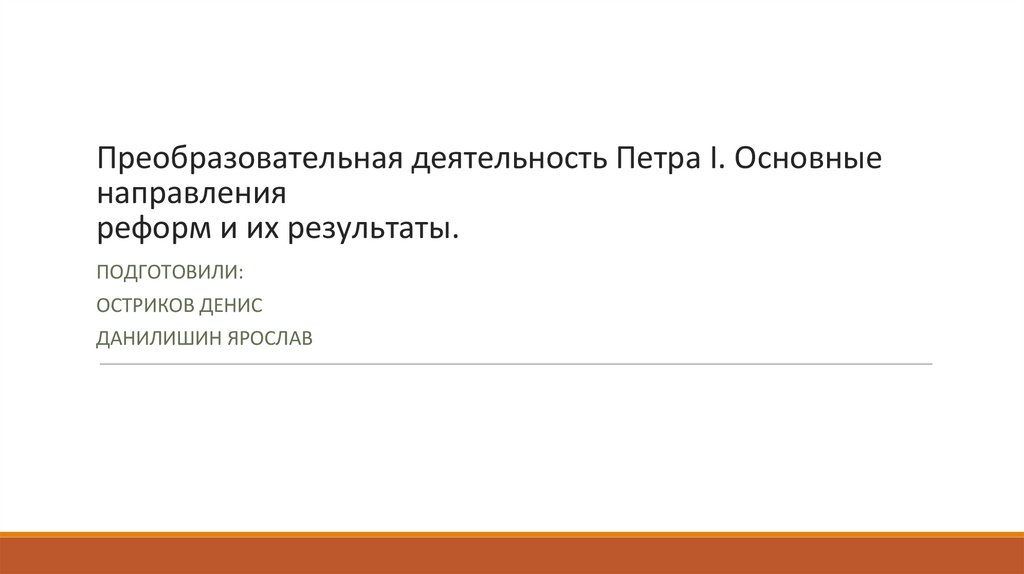 Преобразовательная деятельность Петра I. Основные направления
реформ и их результаты.

ПОДГОТОВИЛИ:

ОСТРИКОВ ДЕНИС

ДАНИЛИШИН ЯРОСЛАВ